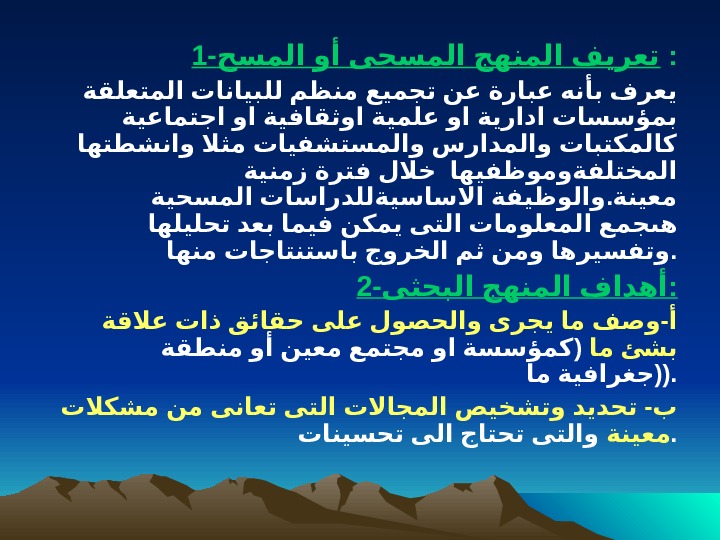 1-تعريف المنهج المسحى أو المسح :

يعرف بأنه عبارة عن تجميع منظم للبيانات المتعلقة بمؤسسات ادارية او علمية اوثقافية او اجتماعية كالمكتبات والمدارس والمستشفيات مثلا وانشطتها المختلفةوموظفيها خلال فترة زمنية معينة.والوظيفة الاساسيةللدراسات المسحية هىجمع المعلومات التى يمكن فيما بعد تحليلها وتفسيرها ومن ثم الخروج باستنتاجات منها.

2-أهداف المنهج البحثى:

أ-وصف ما يجرى والحصول على حقائق ذات علاقة بشئ ما (كمؤسسة او مجتمع معين أو منطقة جغرافية ما)).

ب- تحديد وتشخيص المجالات التى تعانى من مشكلات معينة والتى تحتاج الى تحسينات.